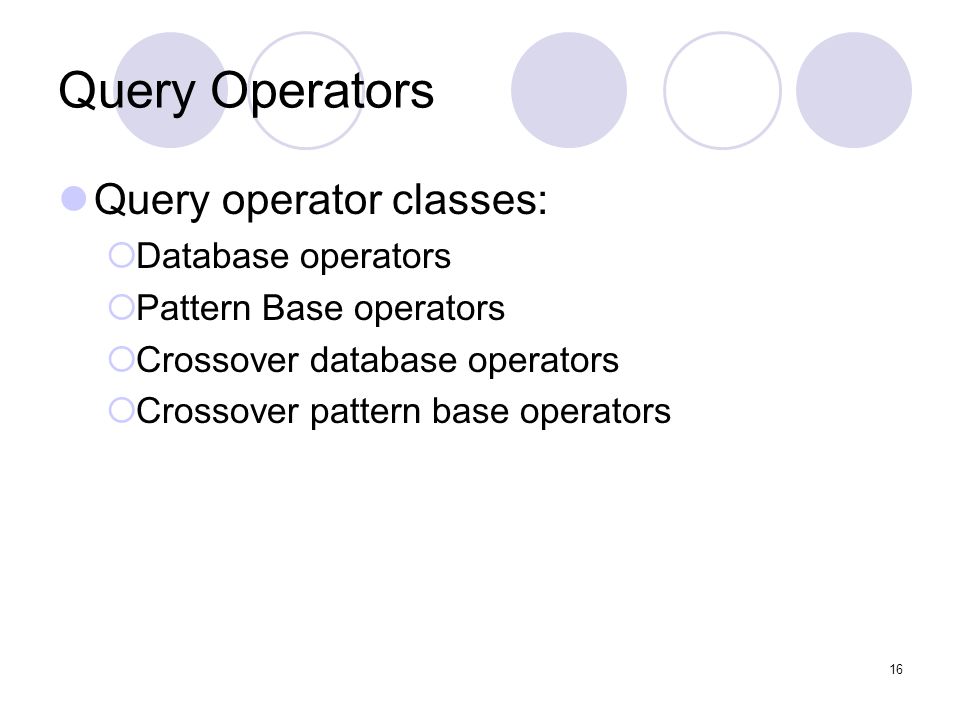 Query Operators

Query operator classes:

Database operators

Pattern Base operators

Crossover database operators

Crossover pattern base operators

16